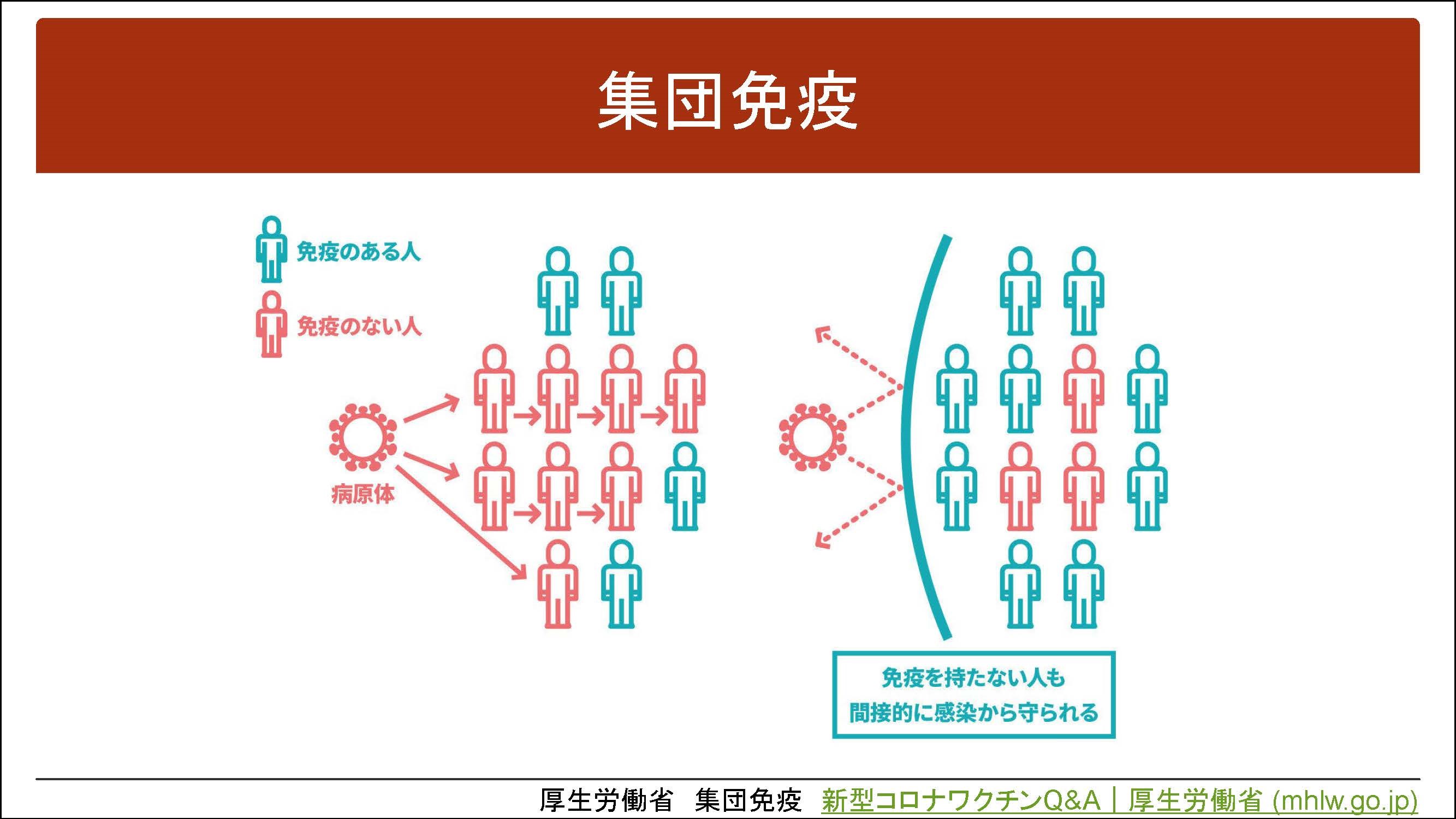 集団免疫

免疫のある人

免疫のない人

病原体

免疫を持たない人も
間接的に感染から守られる

厚生労働省　集団免疫　新型コロナワクチンQ&A｜厚生労働省 (mhlw.go.jp)